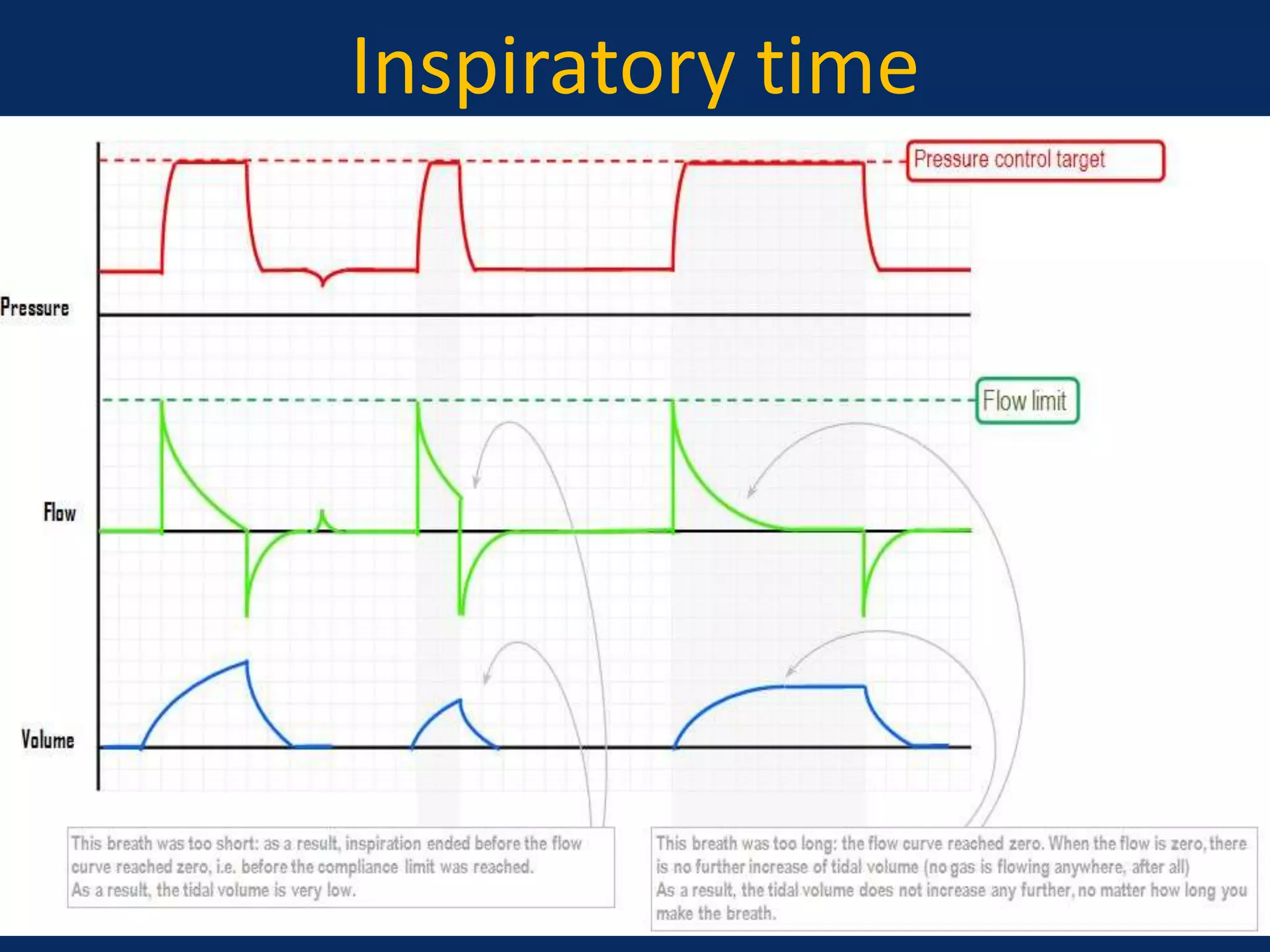 Inspiratory time

Pressure control target

Pressure

Flow limit

Flow

Volume

This breath was too short: as a result, inspiration ended before the flow curve reached zero, i.e. before the compliance limit was reached.
As a result, the tidal volume is very low.

This breath was too long: the flow curve reached zero. When the flow is zero, there is no further increase of tidal volume (no gas is flowing anywhere, after all)
As a result, the tidal volume does not increase any further, no matter how long you make the breath.